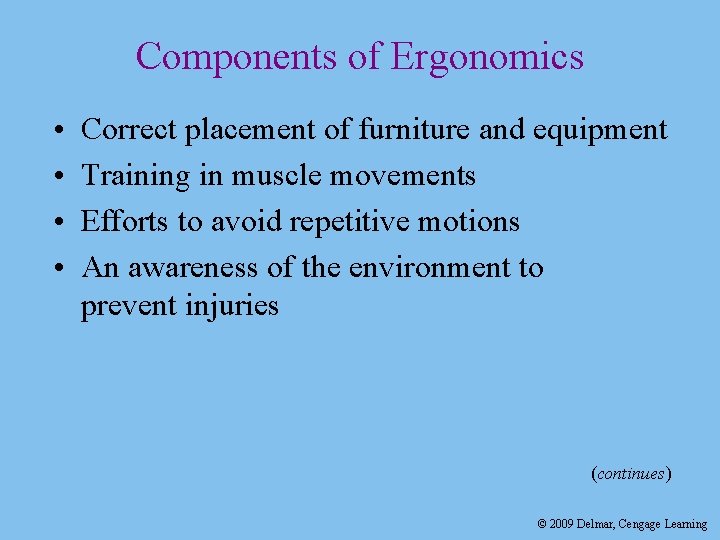 Components of Ergonomics

• Correct placement of furniture and equipment
• Training in muscle movements
• Efforts to avoid repetitive motions
• An awareness of the environment to prevent injuries

(continues)

© 2009 Delmar, Cengage Learning